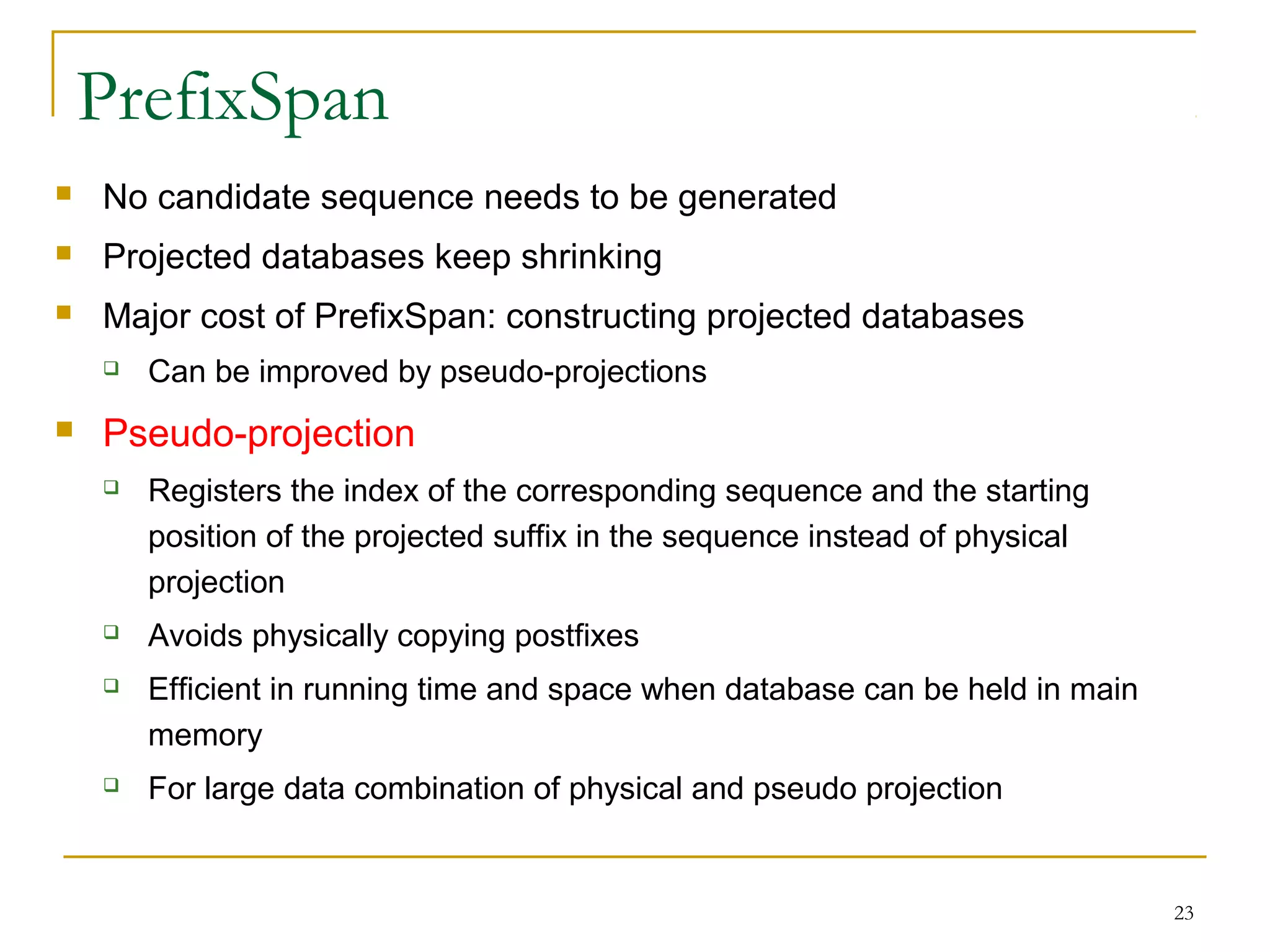 PrefixSpan

- No candidate sequence needs to be generated
- Projected databases keep shrinking
- Major cost of PrefixSpan: constructing projected databases
  - Can be improved by pseudo-projections
- Pseudo-projection
  - Registers the index of the corresponding sequence and the starting position of the projected suffix in the sequence instead of physical projection
  - Avoids physically copying postfixes
  - Efficient in running time and space when database can be held in main memory
  - For large data combination of physical and pseudo projection

23